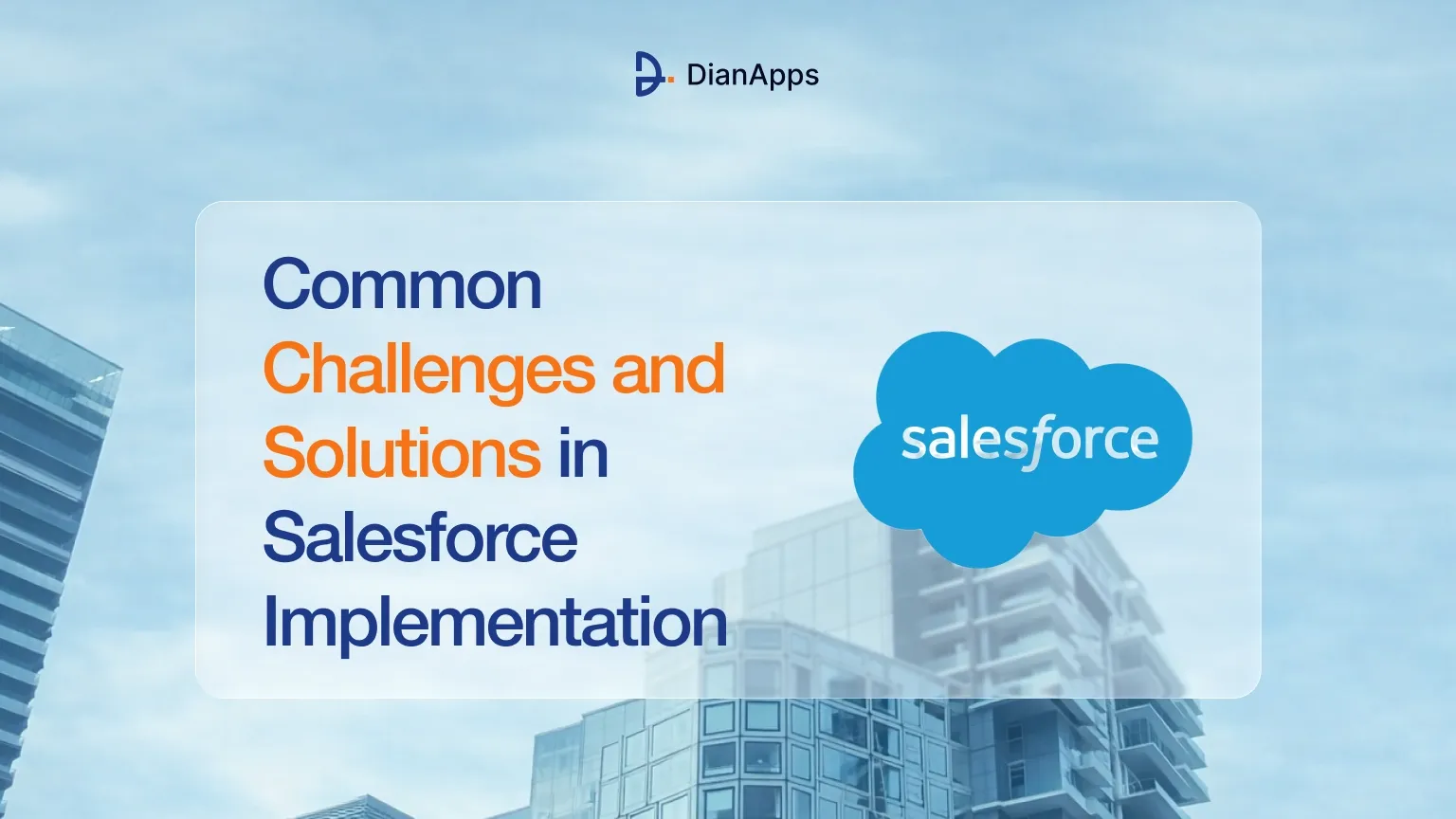 DianApps

Common Challenges and Solutions in Salesforce Implementation

salesforce